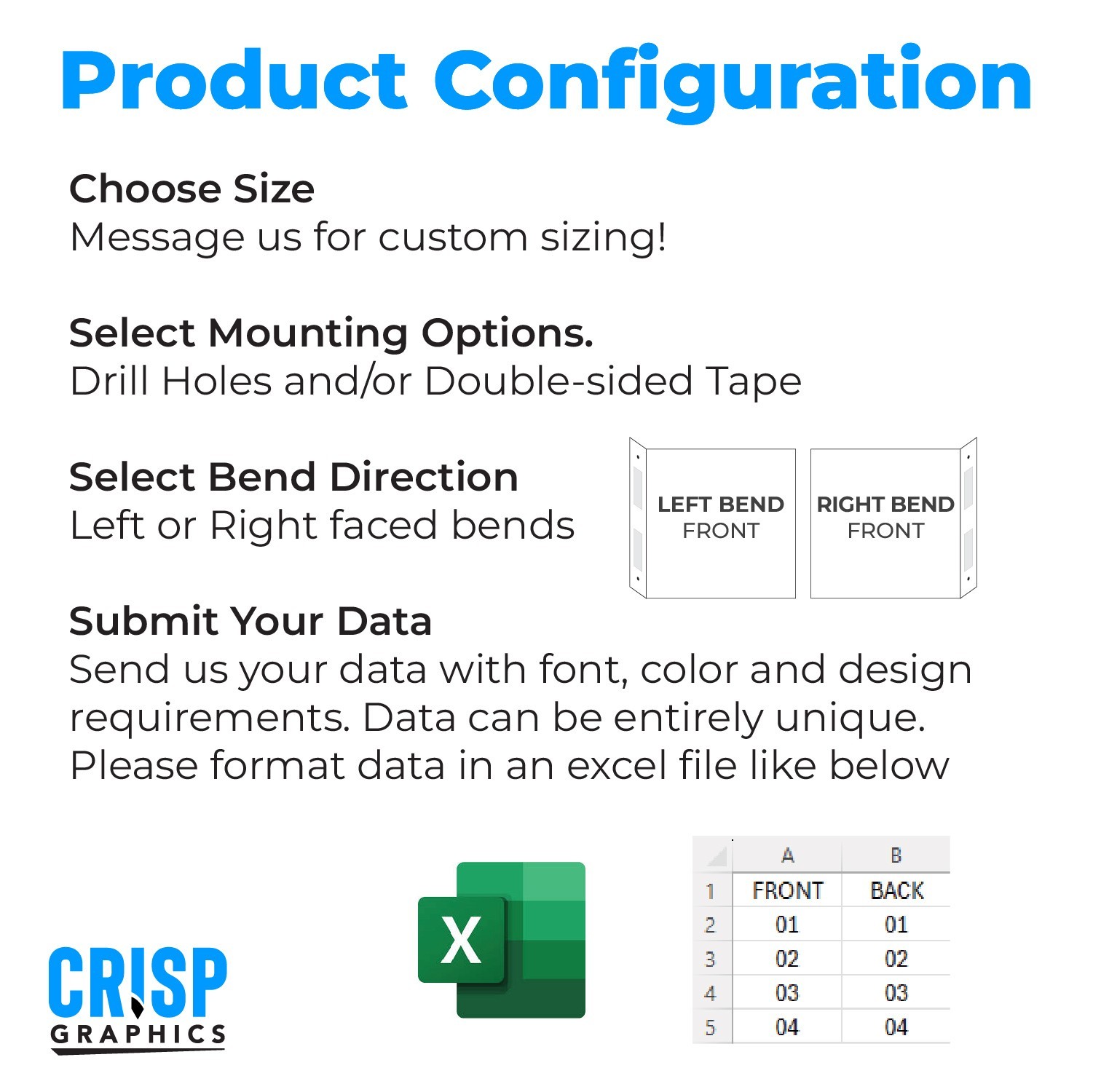 Product Configuration

Choose Size
Message us for custom sizing!

Select Mounting Options.
Drill Holes and/or Double-sided Tape

Select Bend Direction
Left or Right faced bends

LEFT BEND
FRONT

RIGHT BEND
FRONT

Submit Your Data
Send us your data with font, color and design requirements. Data can be entirely unique. Please format data in an excel file like below

CRISP
GRAPHICS

X

| | A | B |
|---|---|---|
| 1 | FRONT | BACK |
| 2 | 01 | 01 |
| 3 | 02 | 02 |
| 4 | 03 | 03 |
| 5 | 04 | 04 |